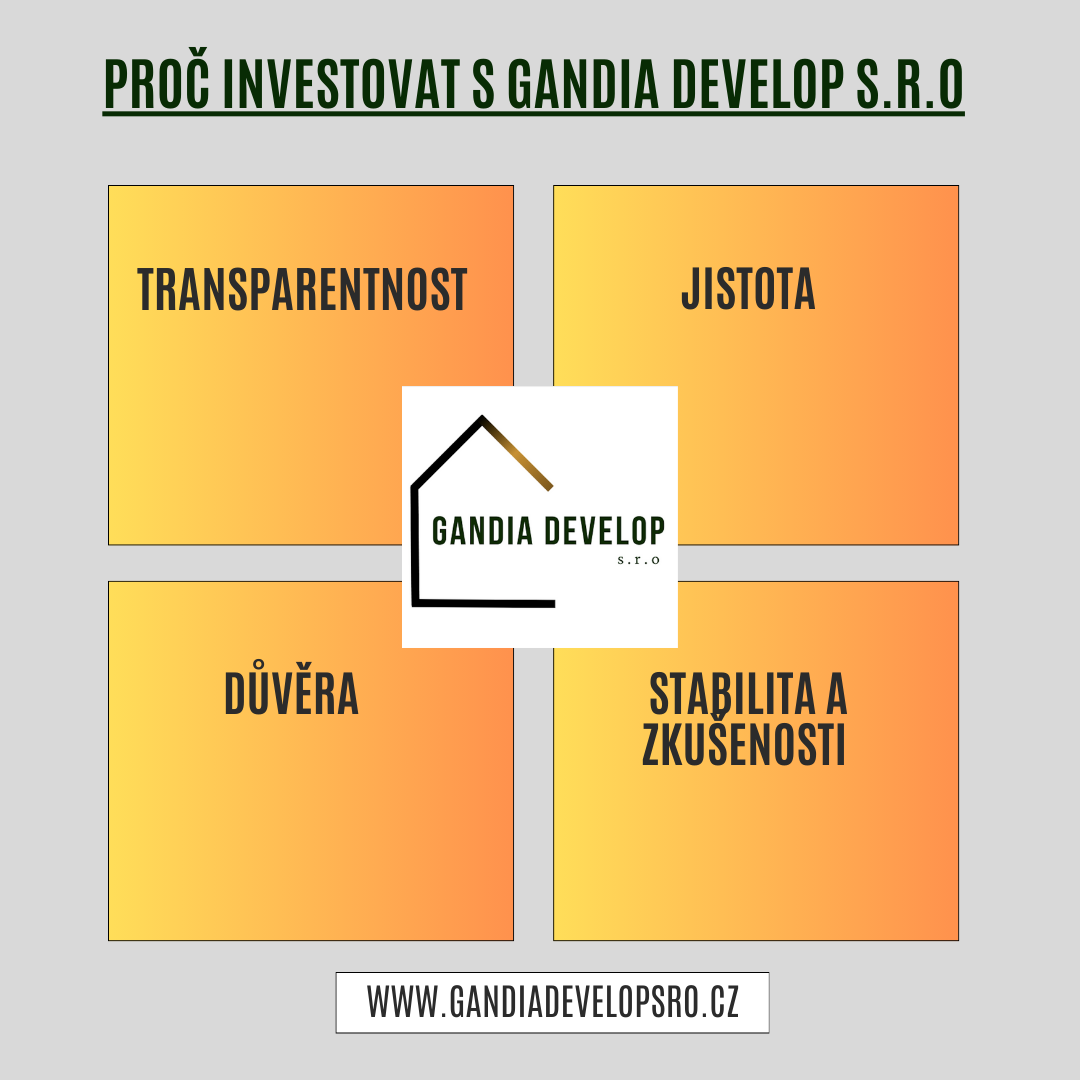 PROČ INVESTOVAT S GANDIA DEVELOP S.R.O

TRANSPARENTNOST

JISTOTA

GANDIA DEVELOP
s.r.o

DŮVĚRA

STABILITA A ZKUŠENOSTI

WWW.GANDIADEVELOPSRO.CZ